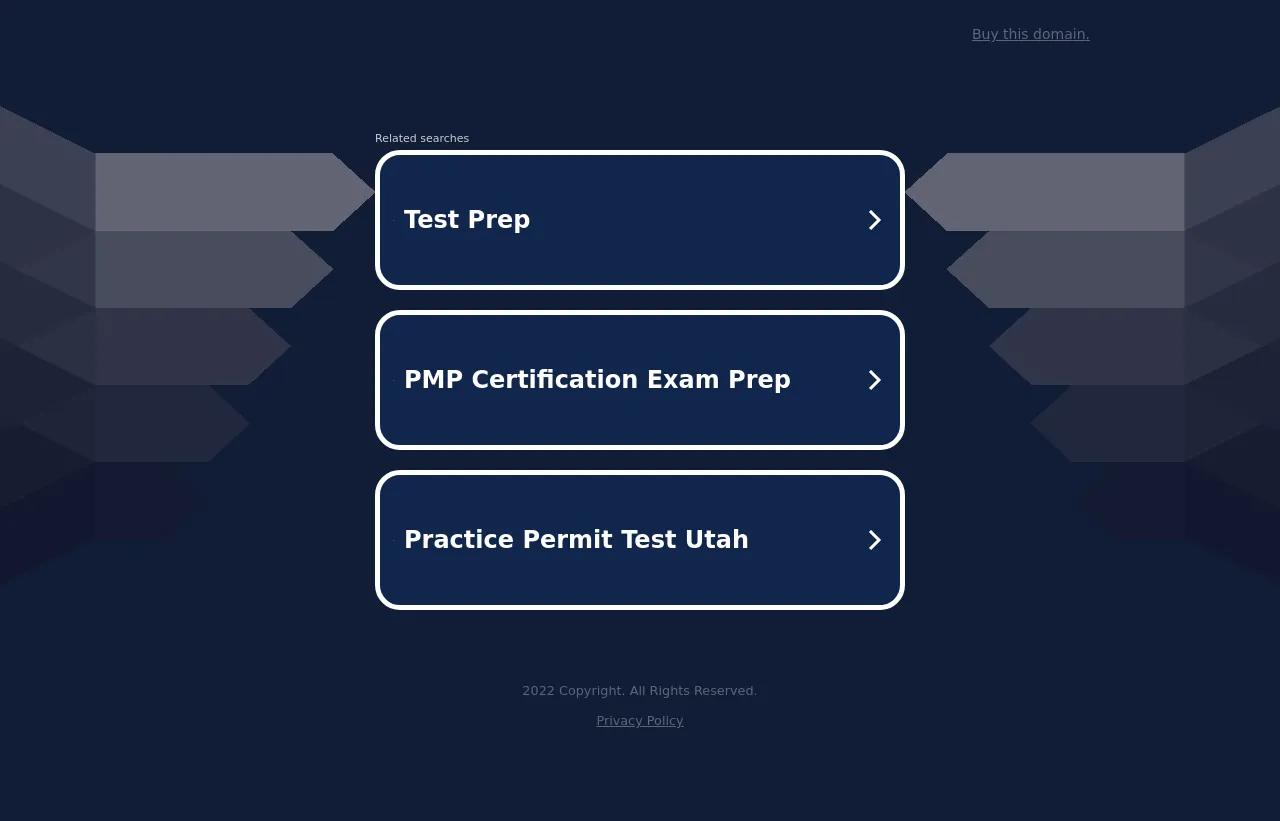 Buy this domain.

Related searches

Test Prep

PMP Certification Exam Prep

Practice Permit Test Utah

2022 Copyright. All Rights Reserved.

Privacy Policy